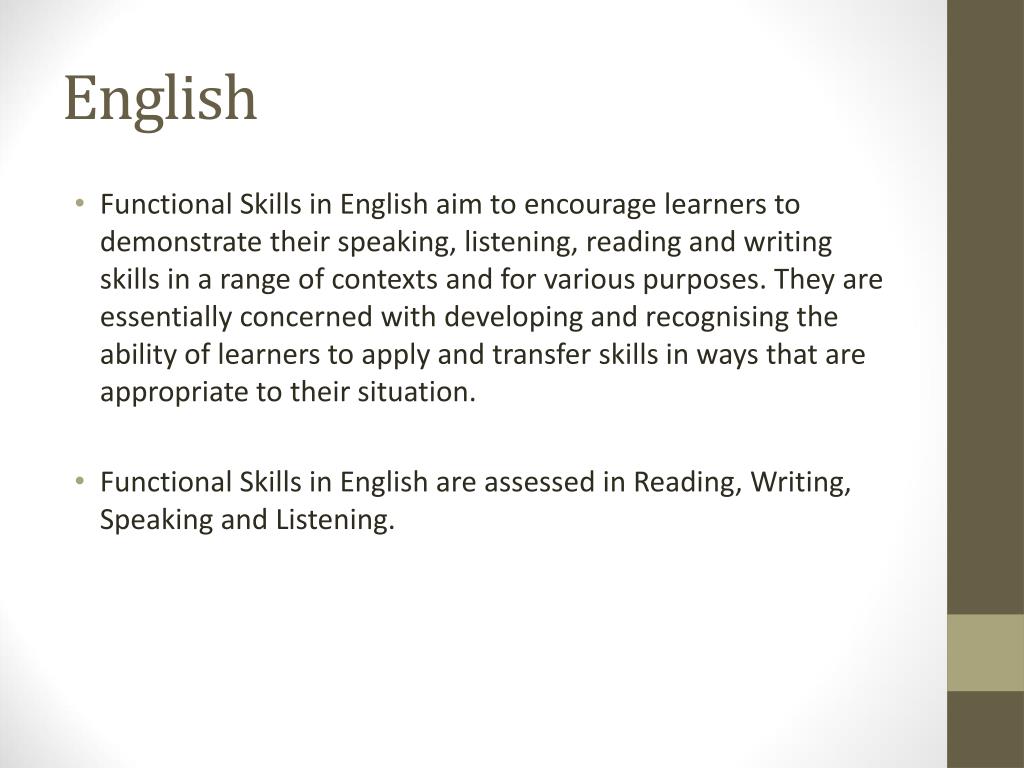 English

• Functional Skills in English aim to encourage learners to demonstrate their speaking, listening, reading and writing skills in a range of contexts and for various purposes. They are essentially concerned with developing and recognising the ability of learners to apply and transfer skills in ways that are appropriate to their situation.

• Functional Skills in English are assessed in Reading, Writing, Speaking and Listening.